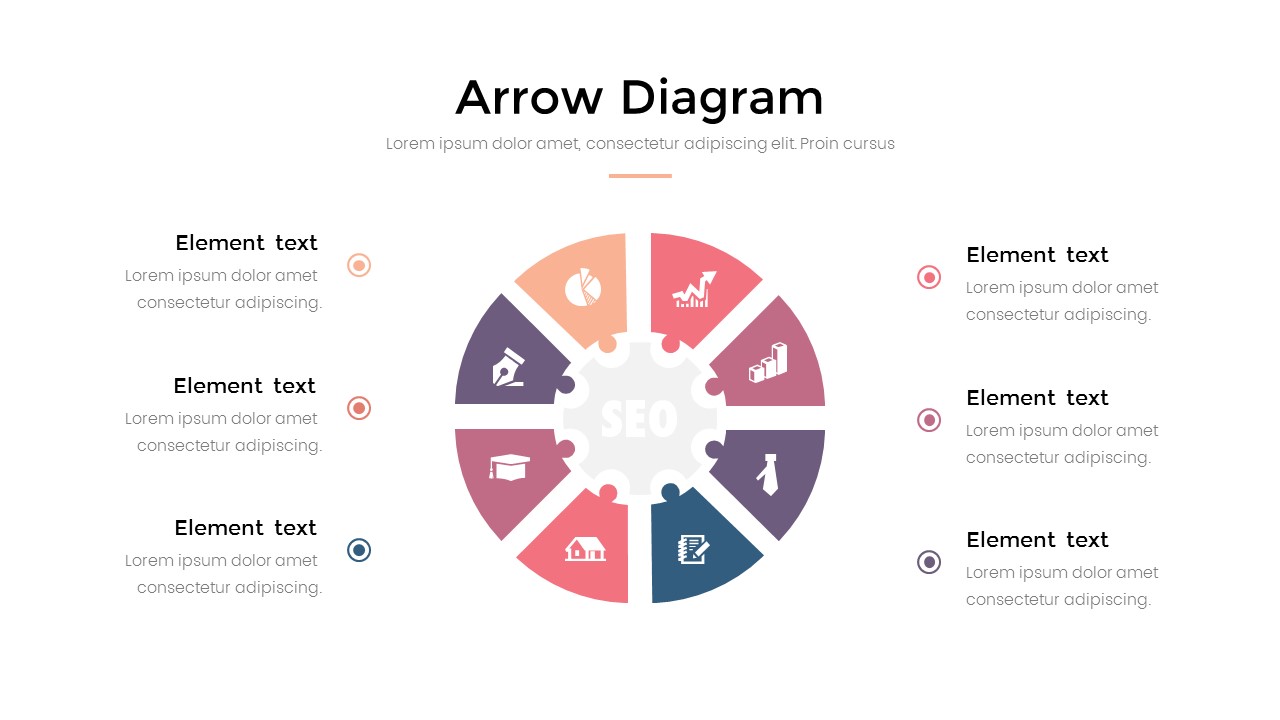 Arrow Diagram

Lorem ipsum dolor amet, consectetur adipiscing elit. Proin cursus

Element text
Lorem ipsum dolor amet consectetur adipiscing.

Element text
Lorem ipsum dolor amet consectetur adipiscing.

Element text
Lorem ipsum dolor amet consectetur adipiscing.

SEO

Element text
Lorem ipsum dolor amet consectetur adipiscing.

Element text
Lorem ipsum dolor amet consectetur adipiscing.

Element text
Lorem ipsum dolor amet consectetur adipiscing.